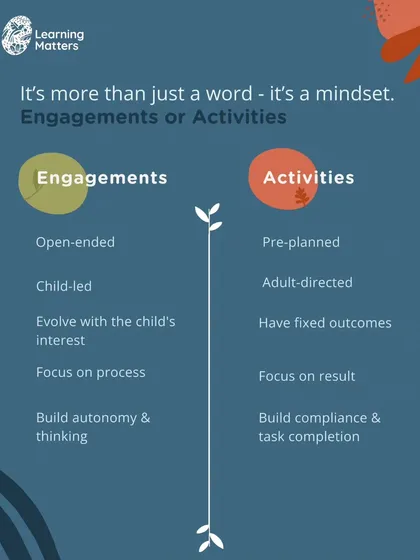 Learning Matters

It's more than just a word - it's a mindset.
Engagements or Activities

Engagements

Open-ended

Child-led

Evolve with the child's interest

Focus on process

Build autonomy & thinking

Activities

Pre-planned

Adult-directed

Have fixed outcomes

Focus on result

Build compliance & task completion